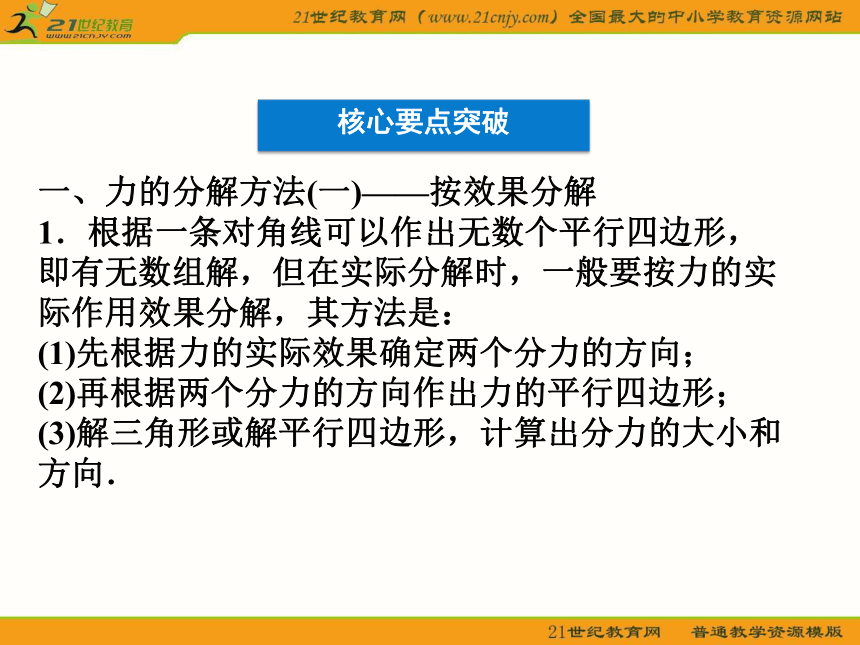 21世纪教育
www.21cnjy.com

21世纪教育网（www.21cnjy.com）全国最大的中小学教育资源网站

核心要点突破

一、力的分解方法(一)——按效果分解

1．根据一条对角线可以作出无数个平行四边形，即有无数组解，但在实际分解时，一般要按力的实际作用效果分解，其方法是：

(1)先根据力的实际效果确定两个分力的方向；

(2)再根据两个分力的方向作出力的平行四边形；

(3)解三角形或解平行四边形，计算出分力的大小和方向．

21世纪教育网　普通教学资源模版